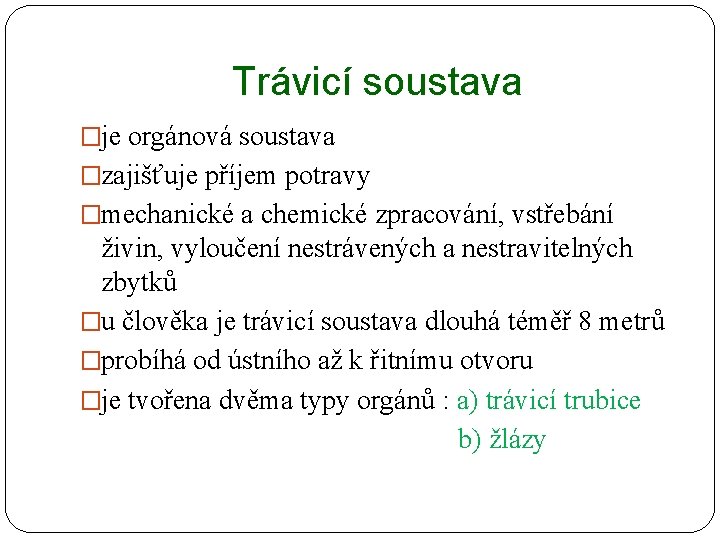 Trávicí soustava

□je orgánová soustava

□zajišťuje příjem potravy

□mechanické a chemické zpracování, vstřebání živin, vyloučení nestrávených a nestravitelných zbytků

□u člověka je trávicí soustava dlouhá téměř 8 metrů

□probíhá od ústního až k řitnímu otvoru

□je tvořena dvěma typy orgánů : a) trávicí trubice

b) žlázy